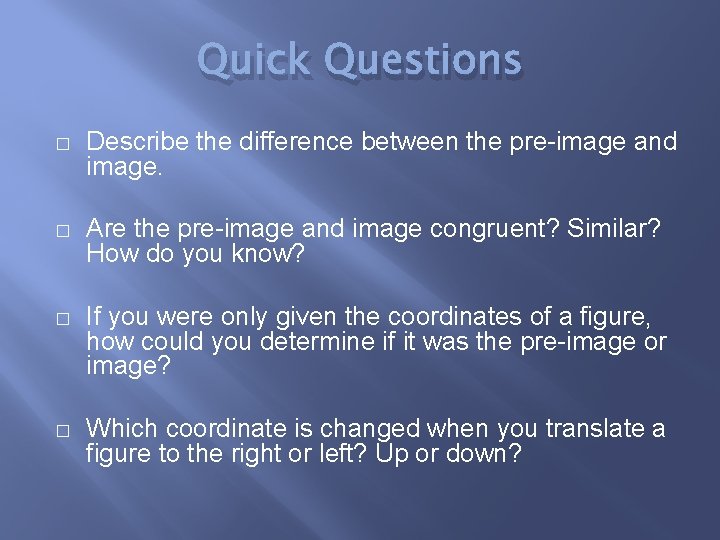 Quick Questions

□ Describe the difference between the pre-image and image.

□ Are the pre-image and image congruent? Similar? How do you know?

□ If you were only given the coordinates of a figure, how could you determine if it was the pre-image or image?

□ Which coordinate is changed when you translate a figure to the right or left? Up or down?